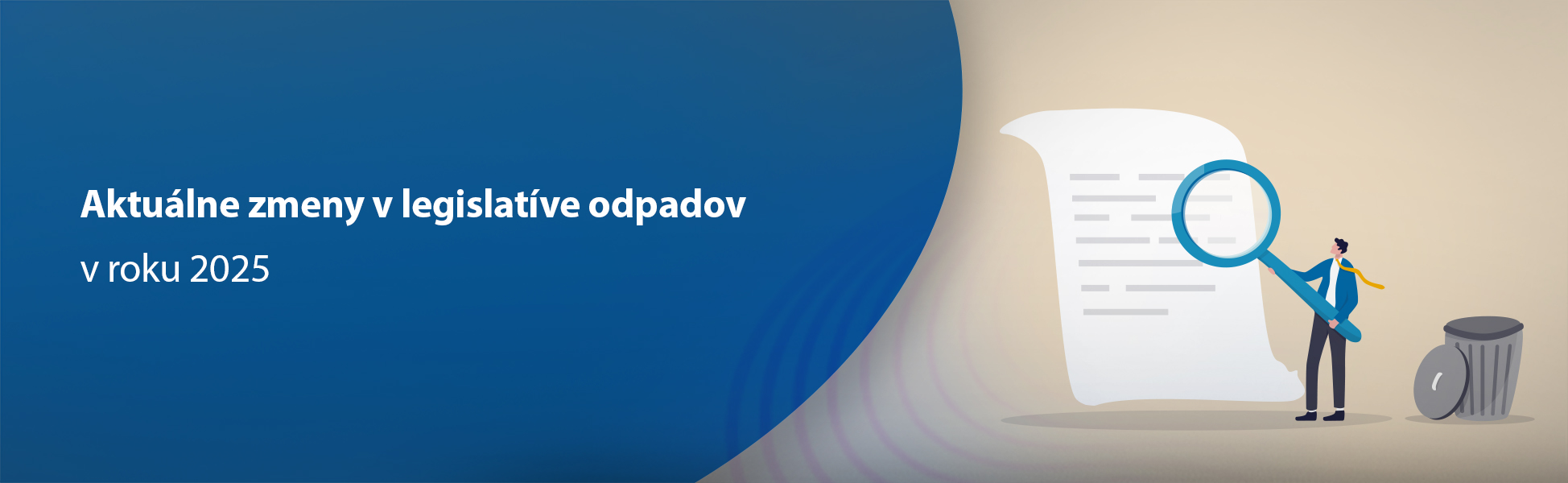 Aktuálne zmeny v legislatíve odpadov
v roku 2025